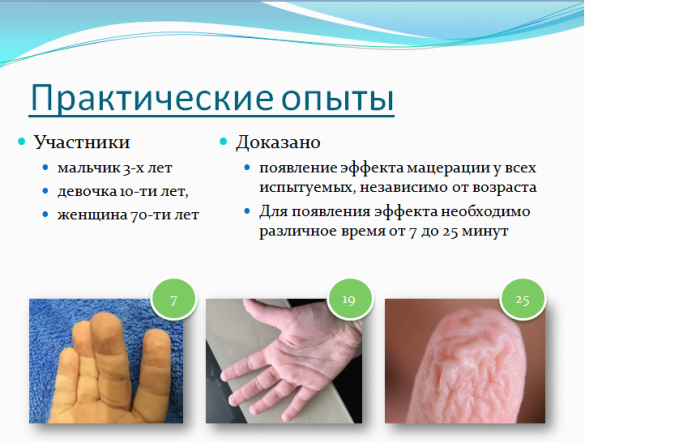 Практические опыты

Участники

мальчик 3-х лет

девочка 10-ти лет,

женщина 70-ти лет

Доказано

появление эффекта мацерации у всех испытуемых, независимо от возраста

Для появления эффекта необходимо различное время от 7 до 25 минут

7

19

25